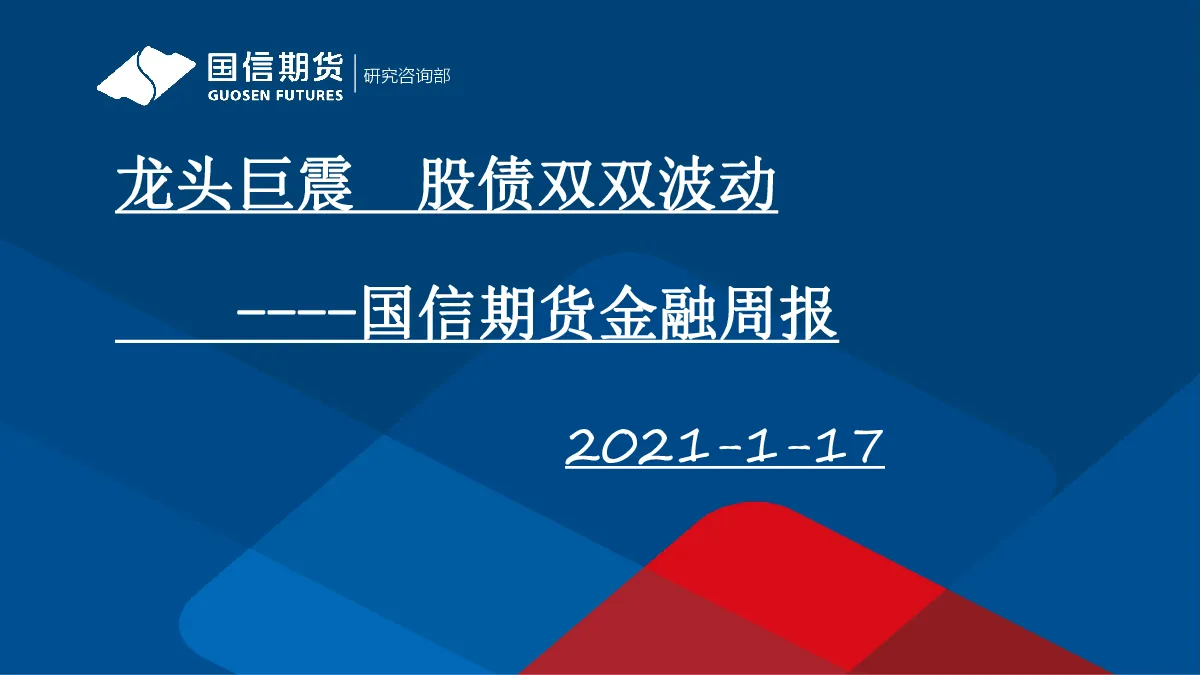 国信期货
GUOSEN FUTURES
研究咨询部

龙头巨震　股债双双波动

----国信期货金融周报

2021-1-17